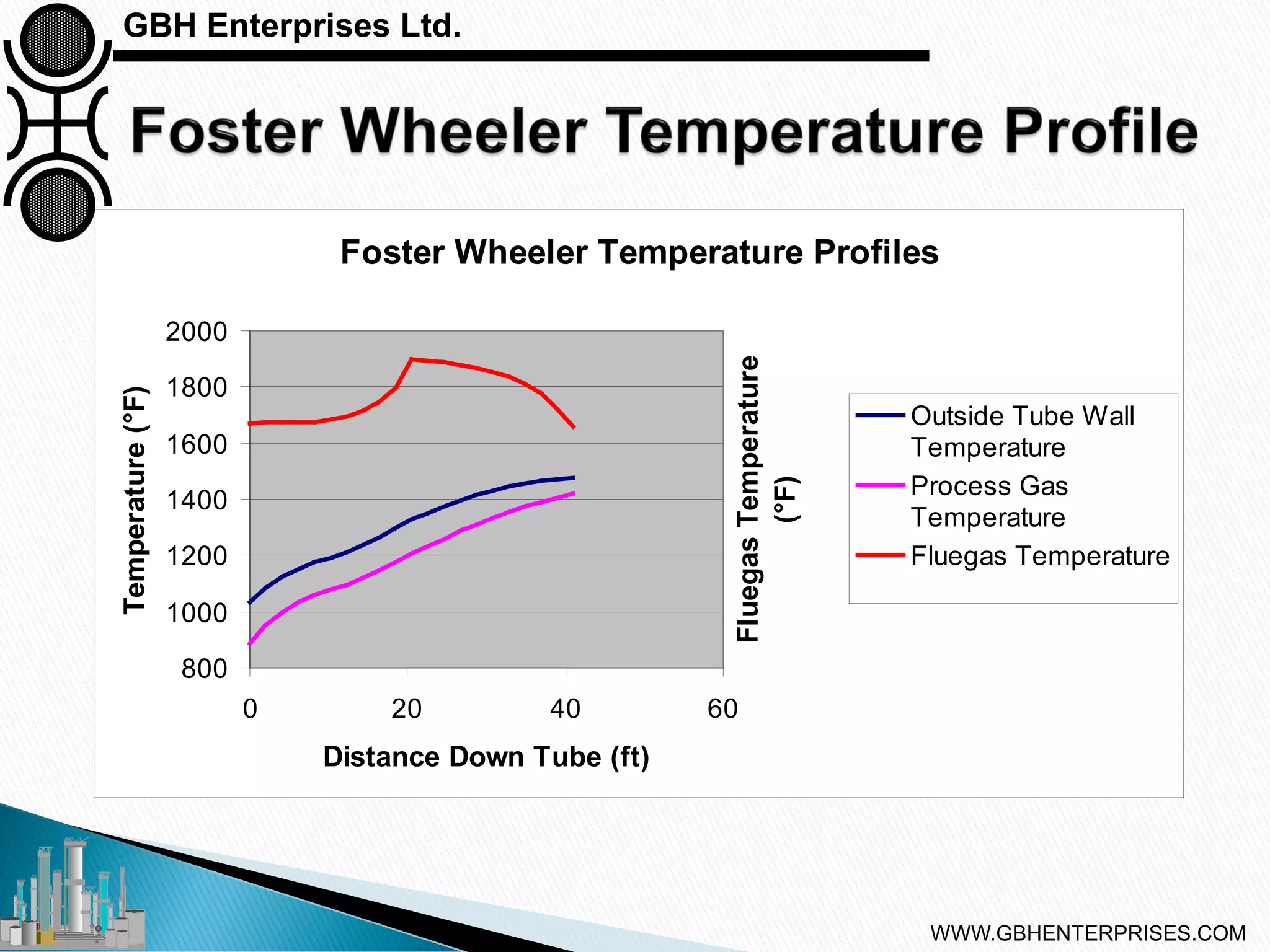 GBH Enterprises Ltd.

Foster Wheeler Temperature Profile

Foster Wheeler Temperature Profiles

Temperature (°F)

2000
1800
1600
1400
1200
1000
800

0
20
40
60

Distance Down Tube (ft)

Fluegas Temperature (°F)

Outside Tube Wall Temperature
Process Gas Temperature
Fluegas Temperature

WWW.GBHENTERPRISES.COM